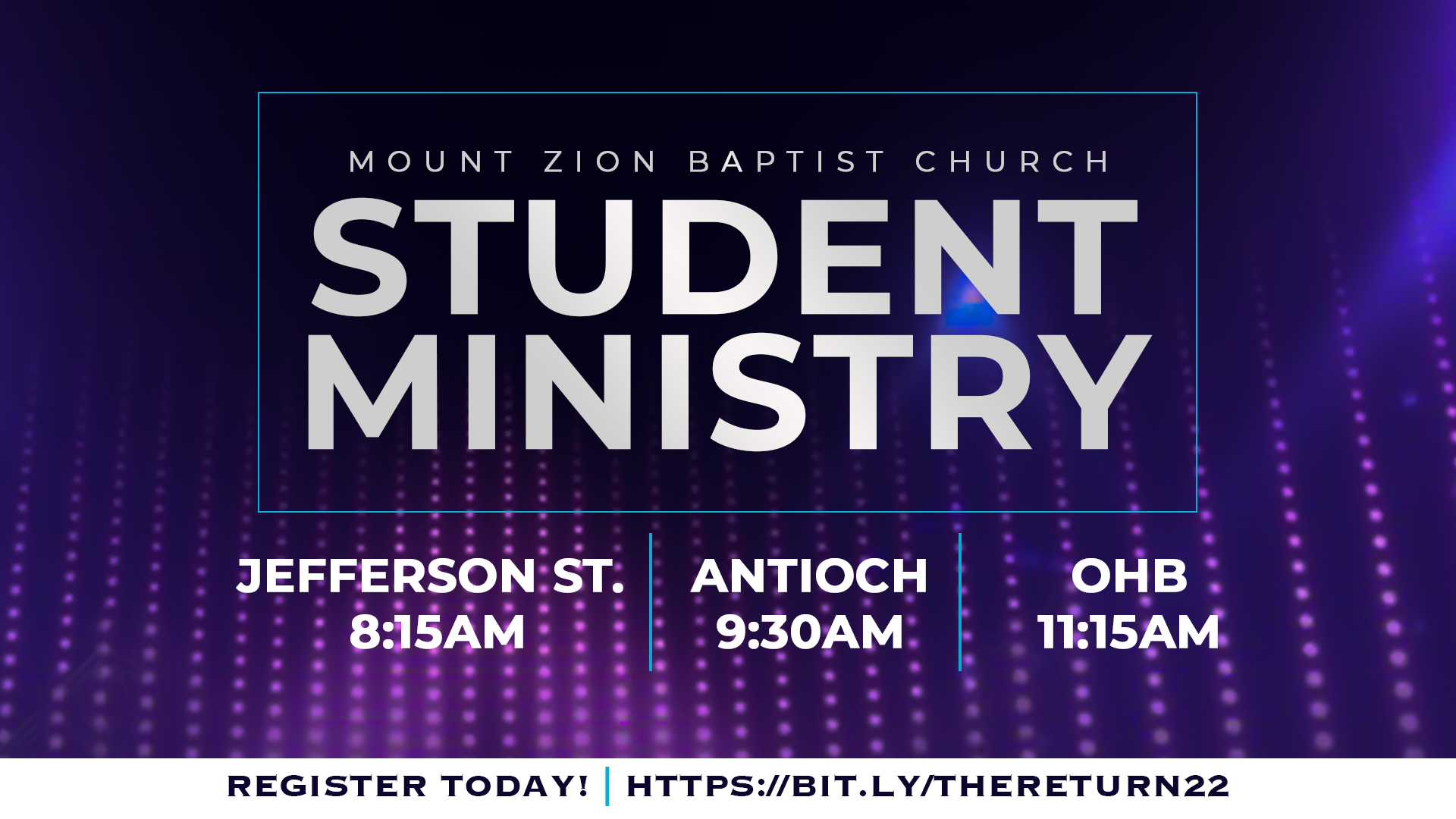 MOUNT ZION BAPTIST CHURCH

STUDENT MINISTRY

JEFFERSON ST.
8:15AM

ANTIOCH
9:30AM

OHB
11:15AM

REGISTER TODAY! | HTTPS://BIT.LY/THERETURN22